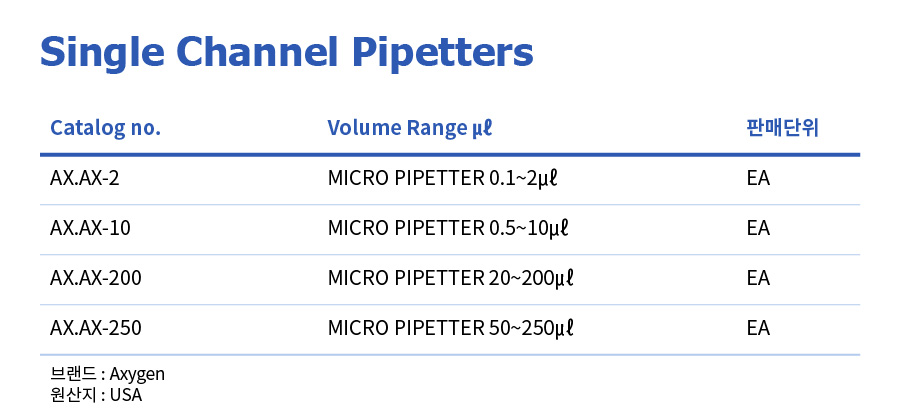 Single Channel Pipetters

| Catalog no. | Volume Range µℓ | 판매단위 |
|---|---|---|
| AX.AX-2 | MICRO PIPETTER 0.1~2µℓ | EA |
| AX.AX-10 | MICRO PIPETTER 0.5~10µℓ | EA |
| AX.AX-200 | MICRO PIPETTER 20~200µℓ | EA |
| AX.AX-250 | MICRO PIPETTER 50~250µℓ | EA |

브랜드 : Axygen
원산지 : USA